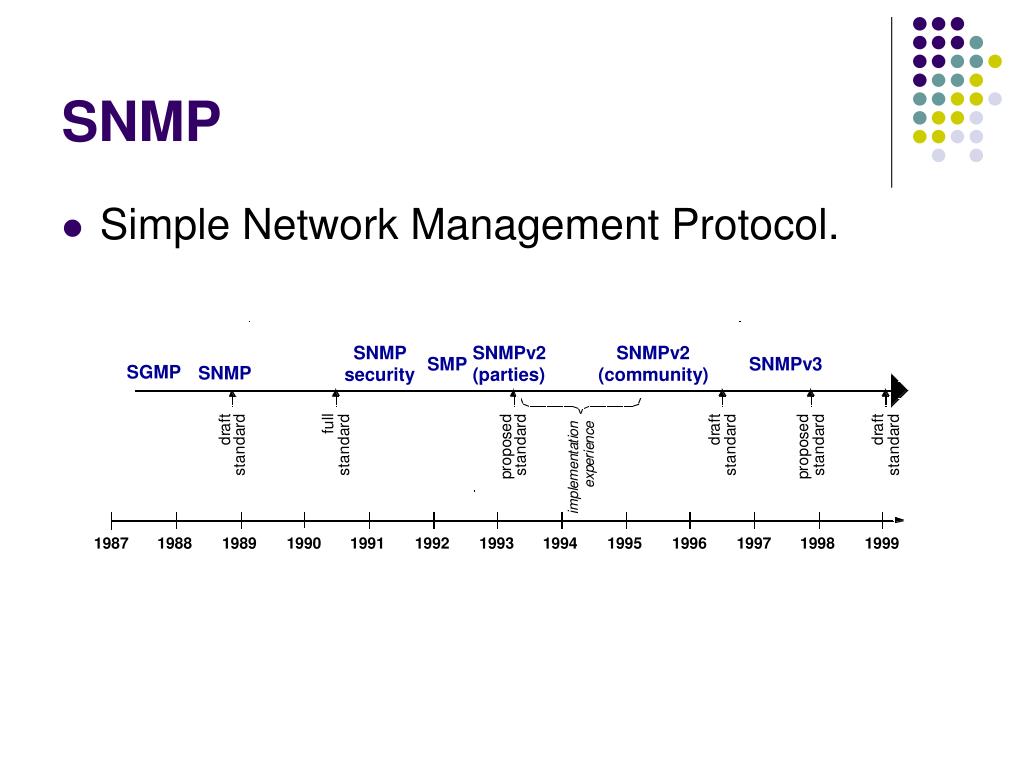 SNMP

Simple Network Management Protocol.

SGMP SNMP SNMP security SMP SNMPv2 (parties) SNMPv2 (community) SNMPv3

draft standard
full standard
proposed standard
implementation experience
draft standard
proposed standard
draft standard

1987 1988 1989 1990 1991 1992 1993 1994 1995 1996 1997 1998 1999